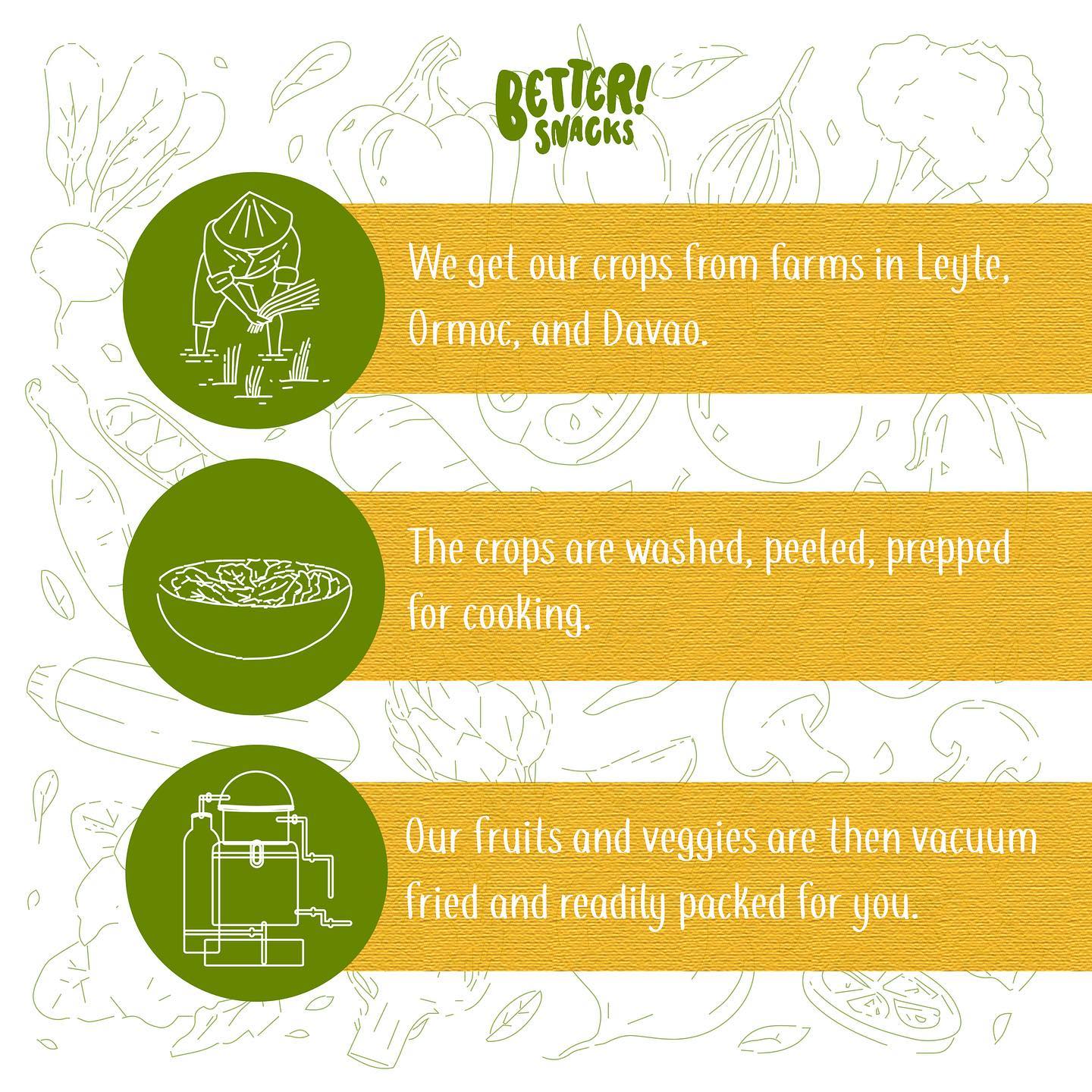 BETTER!
SNACKS

We get our crops from farms in Leyte, Ormoc, and Davao.

The crops are washed, peeled, prepped for cooking.

Our fruits and veggies are then vacuum fried and readily packed for you.